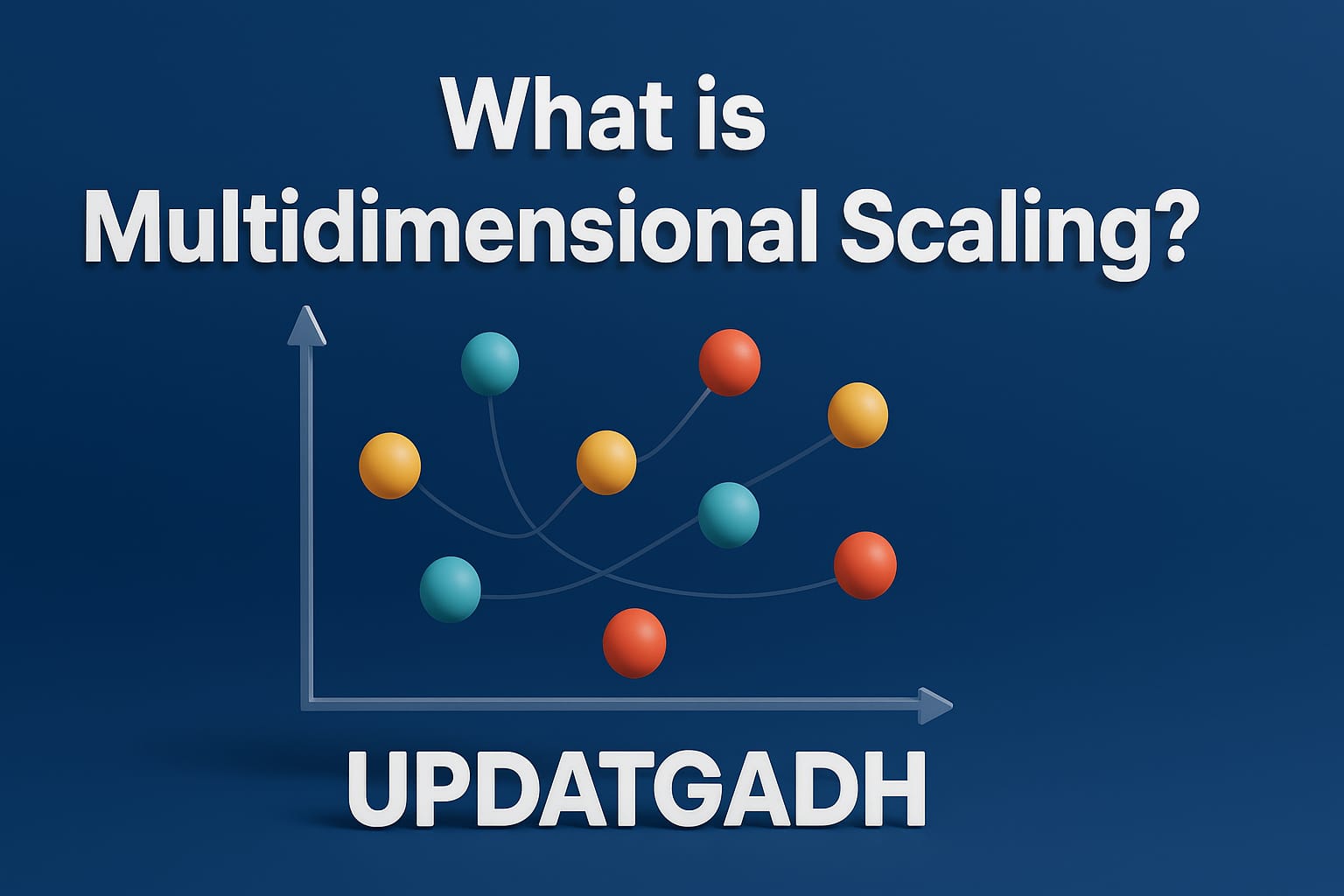 What is Multidimensional Scaling?

UPDATGADH